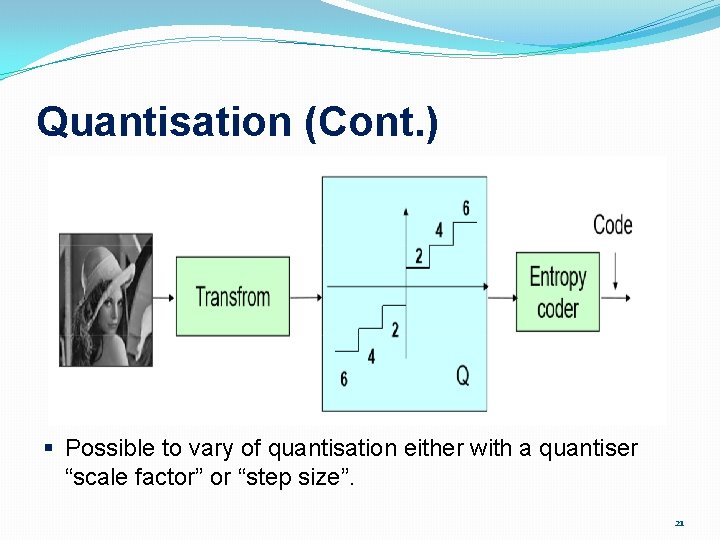 Quantisation (Cont.)

Transfrom

6
4
2
2
4
6
Q

Code

Entropy coder

▪ Possible to vary of quantisation either with a quantiser “scale factor” or “step size”.

21